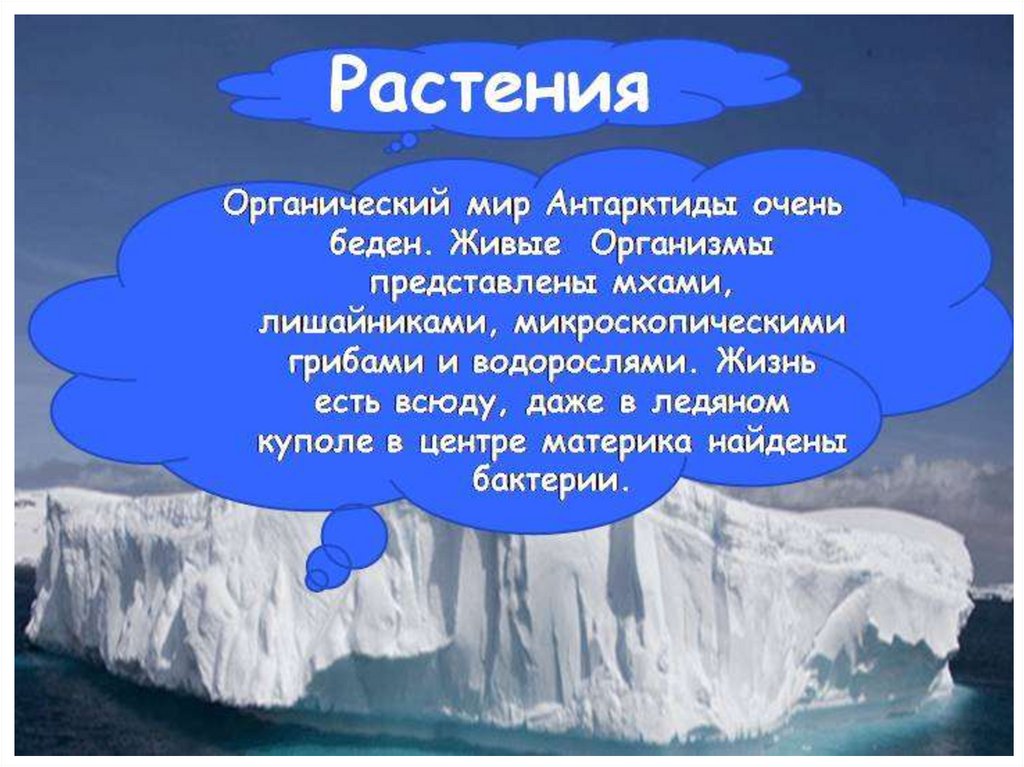 Растения

Органический мир Антарктиды очень беден. Живые Организмы представлены мхами, лишайниками, микроскопическими грибами и водорослями. Жизнь есть всюду, даже в ледяном куполе в центре материка найдены бактерии.